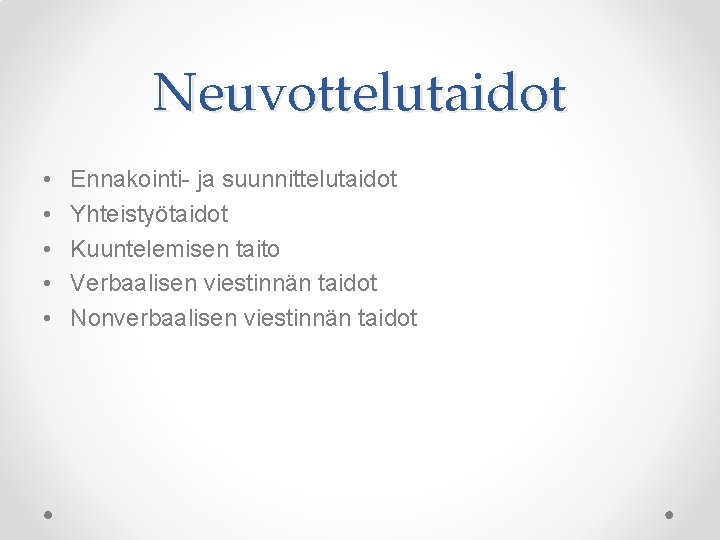 Neuvottelutaidot

• Ennakointi- ja suunnittelutaidot
• Yhteistyötaidot
• Kuuntelemisen taito
• Verbaalisen viestinnän taidot
• Nonverbaalisen viestinnän taidot